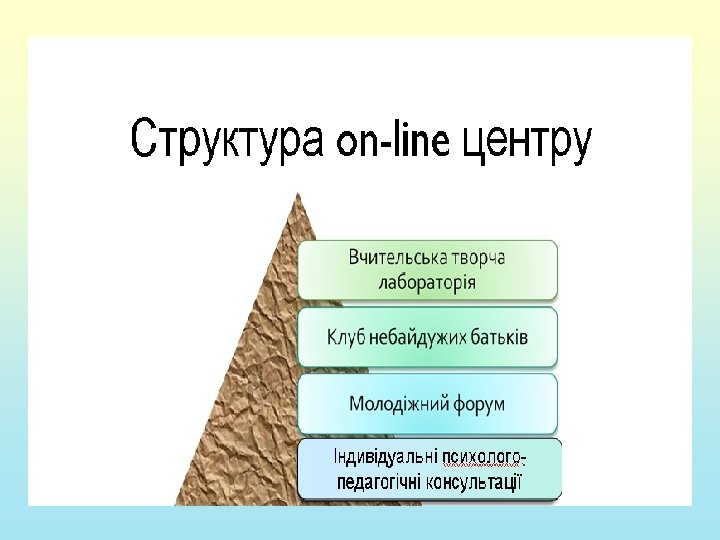 Структура on-line центру

Вчительська творча лабораторія

Клуб небайдужих батьків

Молодіжний форум

Індивідуальні психолого-педагогічні консультації